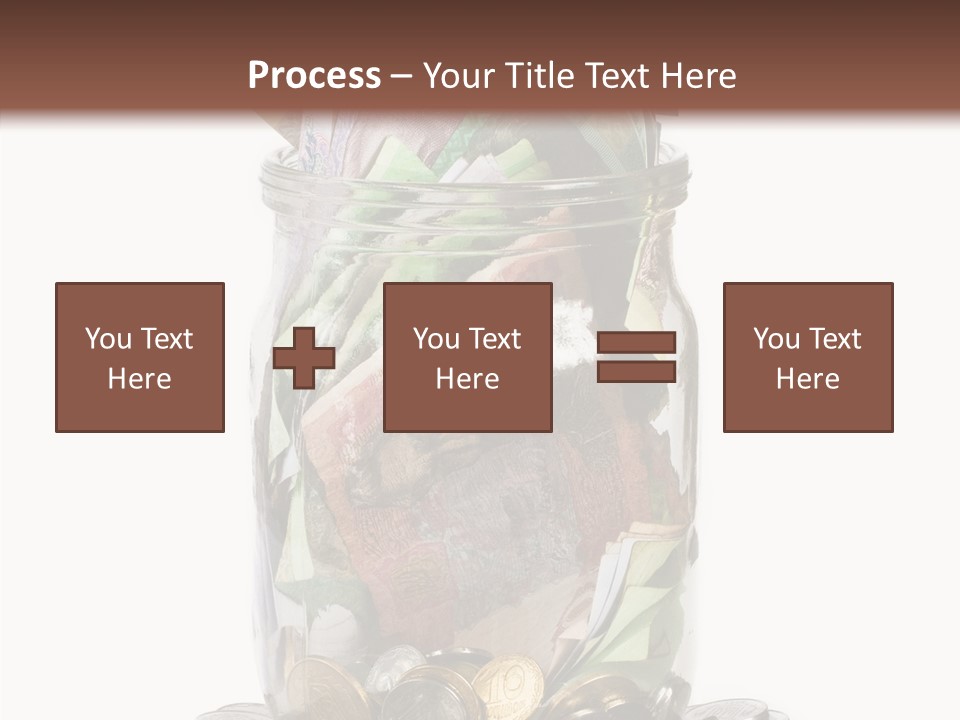 Process – Your Title Text Here

You Text Here

You Text Here

You Text Here